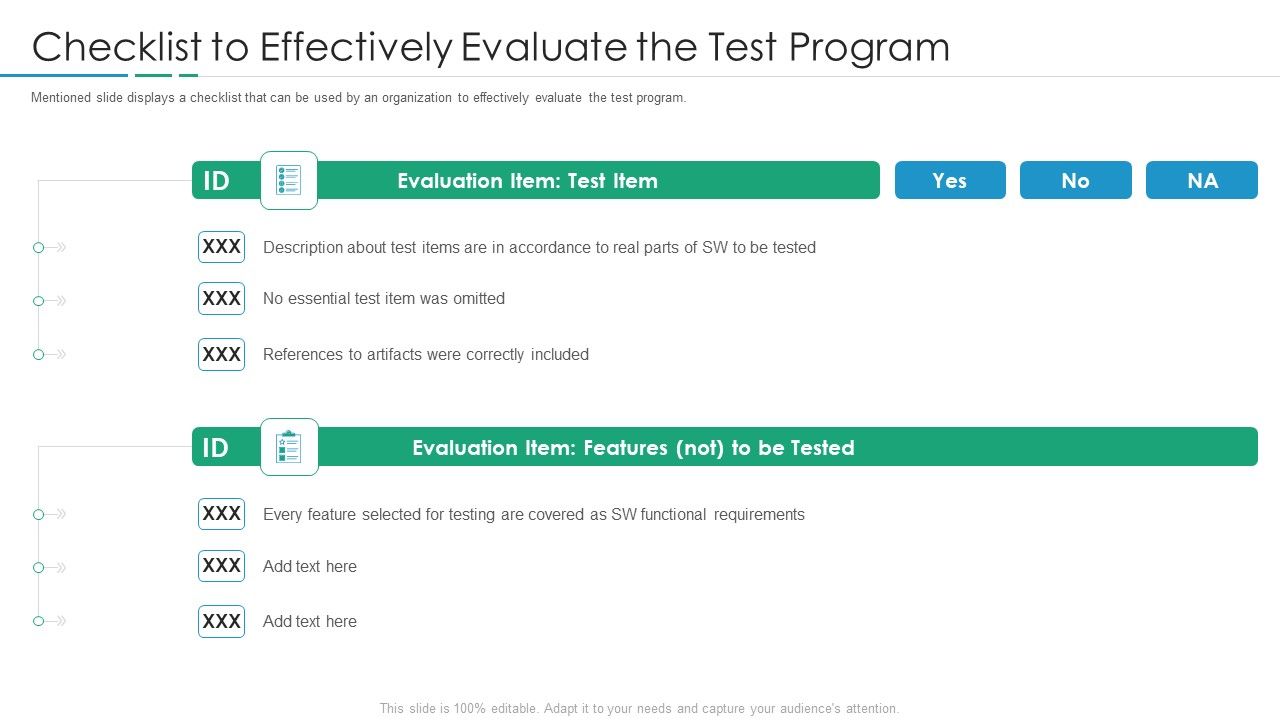 Checklist to Effectively Evaluate the Test Program

Mentioned slide displays a checklist that can be used by an organization to effectively evaluate the test program.

ID

Evaluation Item: Test Item

Yes

No

NA

XXX Description about test items are in accordance to real parts of SW to be tested

XXX No essential test item was omitted

XXX References to artifacts were correctly included

ID

Evaluation Item: Features (not) to be Tested

XXX Every feature selected for testing are covered as SW functional requirements

XXX Add text here

XXX Add text here

This slide is 100% editable. Adapt it to your needs and capture your audience's attention.